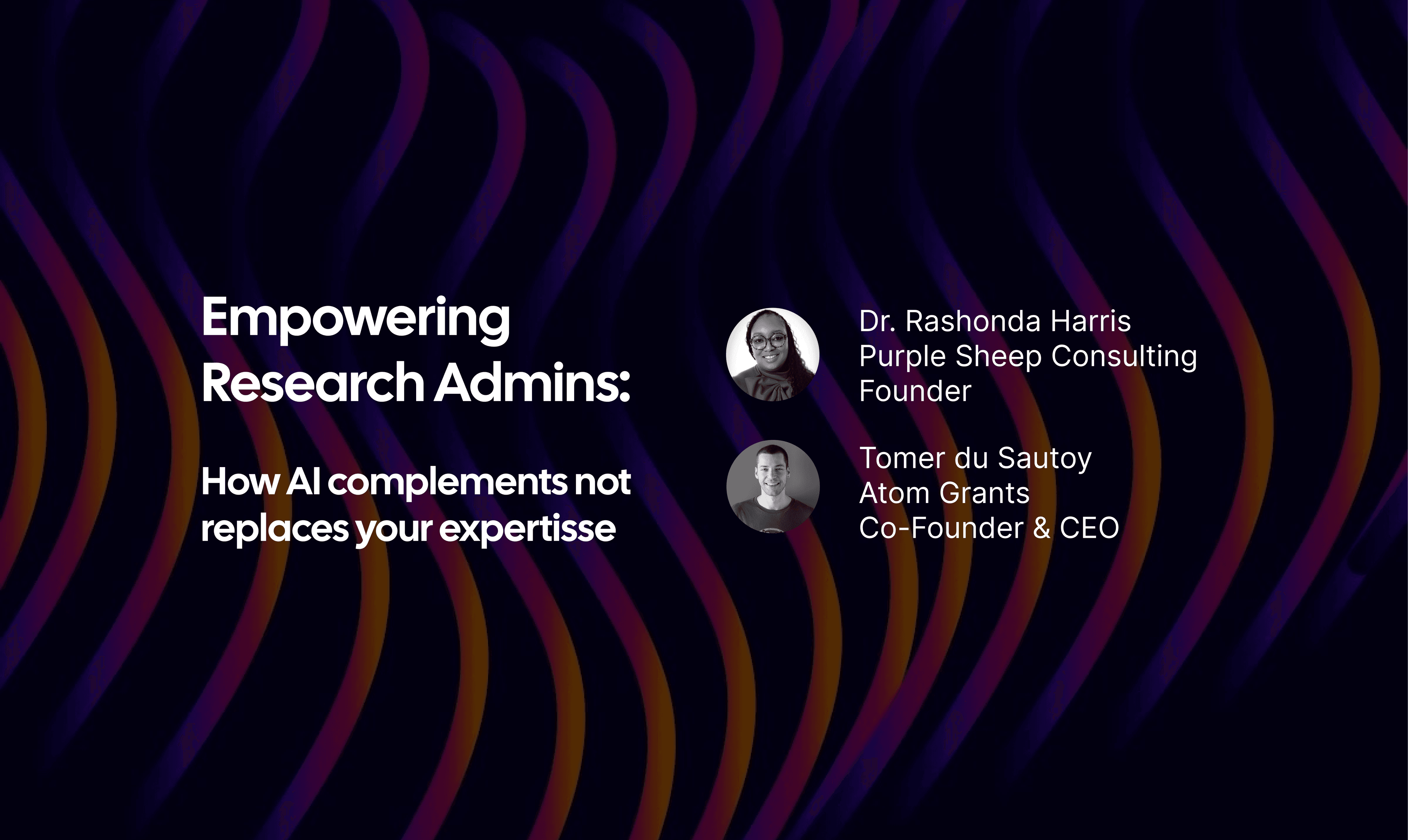 Empowering Research Admins:

How AI complements not replaces your expertisse

Dr. Rashonda Harris
Purple Sheep Consulting
Founder

Tomer du Sautoy
Atom Grants
Co-Founder & CEO